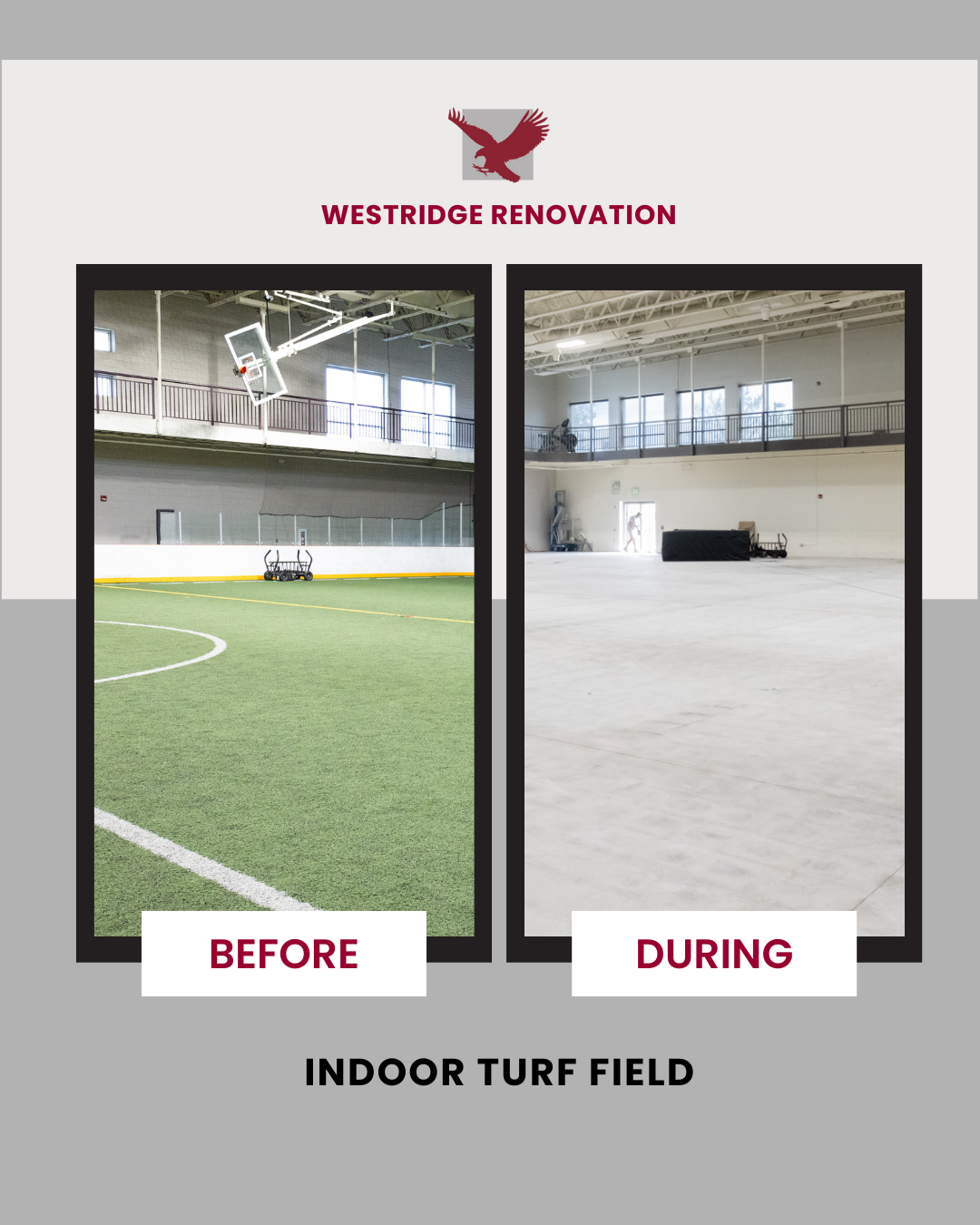 WESTRIDGE RENOVATION

BEFORE

DURING

INDOOR TURF FIELD